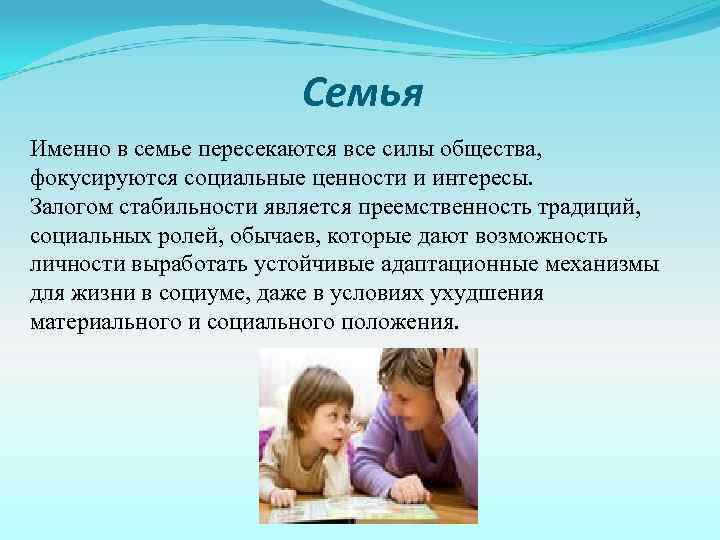 Семья

Именно в семье пересекаются все силы общества, фокусируются социальные ценности и интересы.
Залогом стабильности является преемственность традиций, социальных ролей, обычаев, которые дают возможность личности выработать устойчивые адаптационные механизмы для жизни в социуме, даже в условиях ухудшения материального и социального положения.